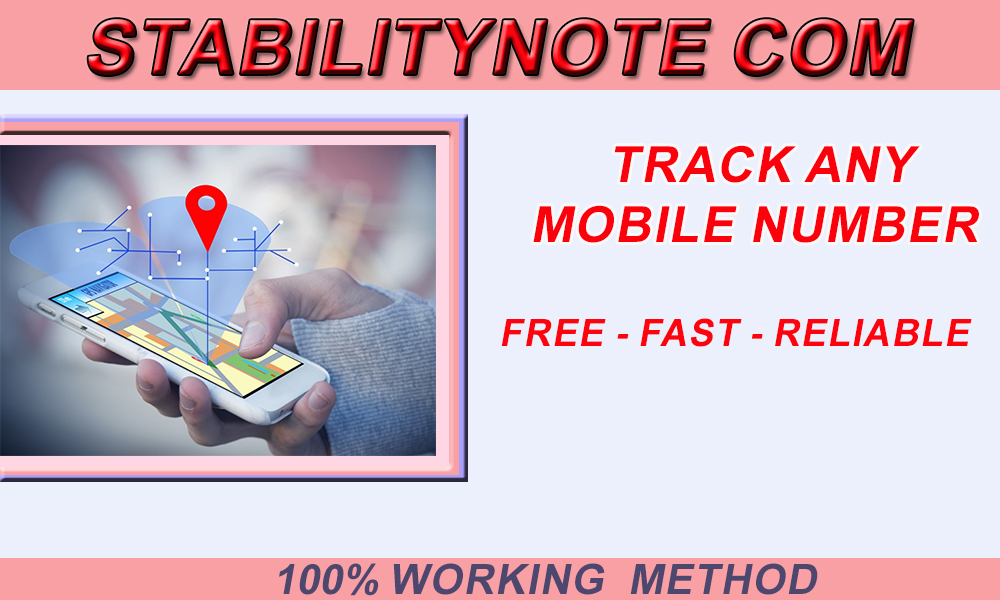 STABILITYNOTE COM

TRACK ANY MOBILE NUMBER

FREE - FAST - RELIABLE

100% WORKING METHOD